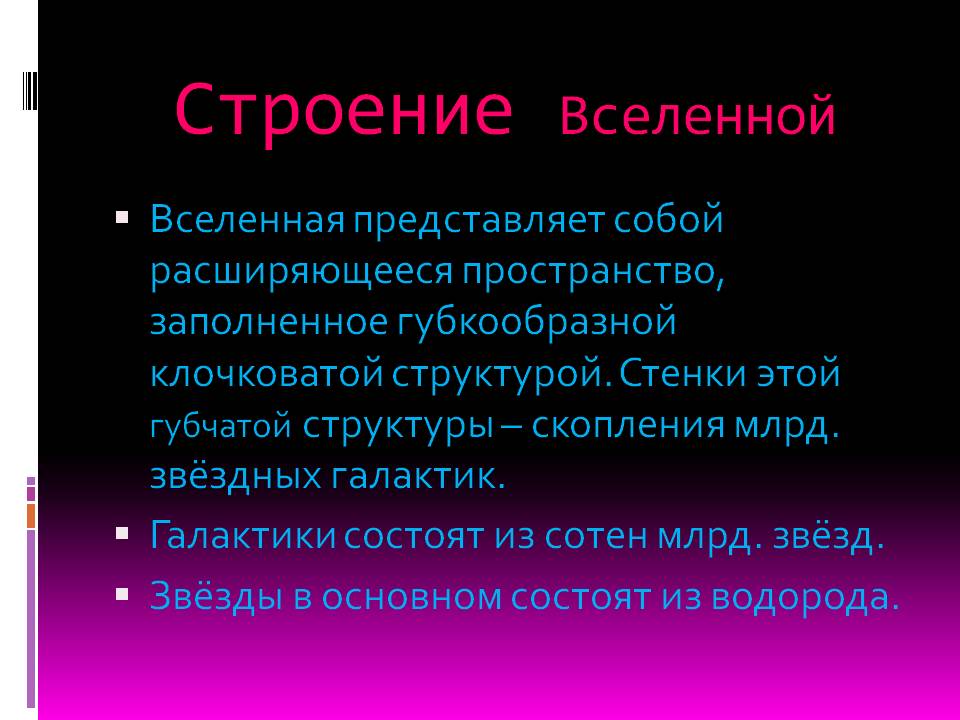 Строение Вселенной

Вселенная представляет собой расширяющееся пространство, заполненное губкообразной клочковатой структурой. Стенки этой губчатой структуры – скопления млрд. звёздных галактик.

Галактики состоят из сотен млрд. звёзд.

Звёзды в основном состоят из водорода.